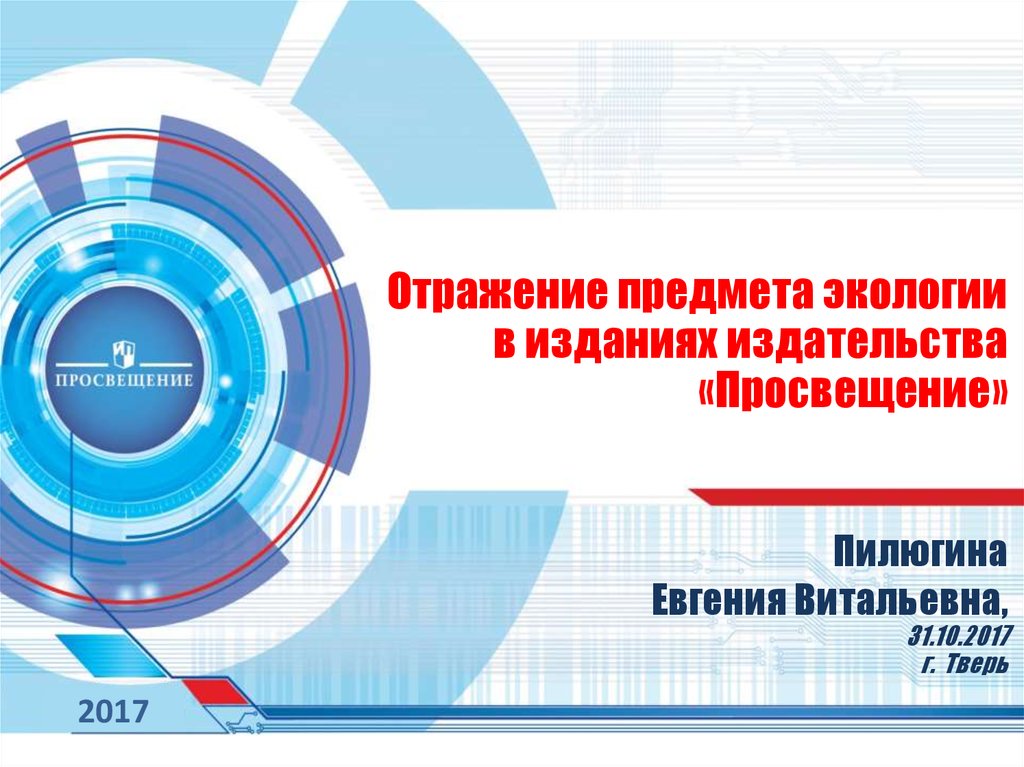 ПРОСВЕЩЕНИЕ

Отражение предмета экологии в изданиях издательства «Просвещение»

Пилюгина
Евгения Витальевна,
31.10.2017
г. Тверь

2017